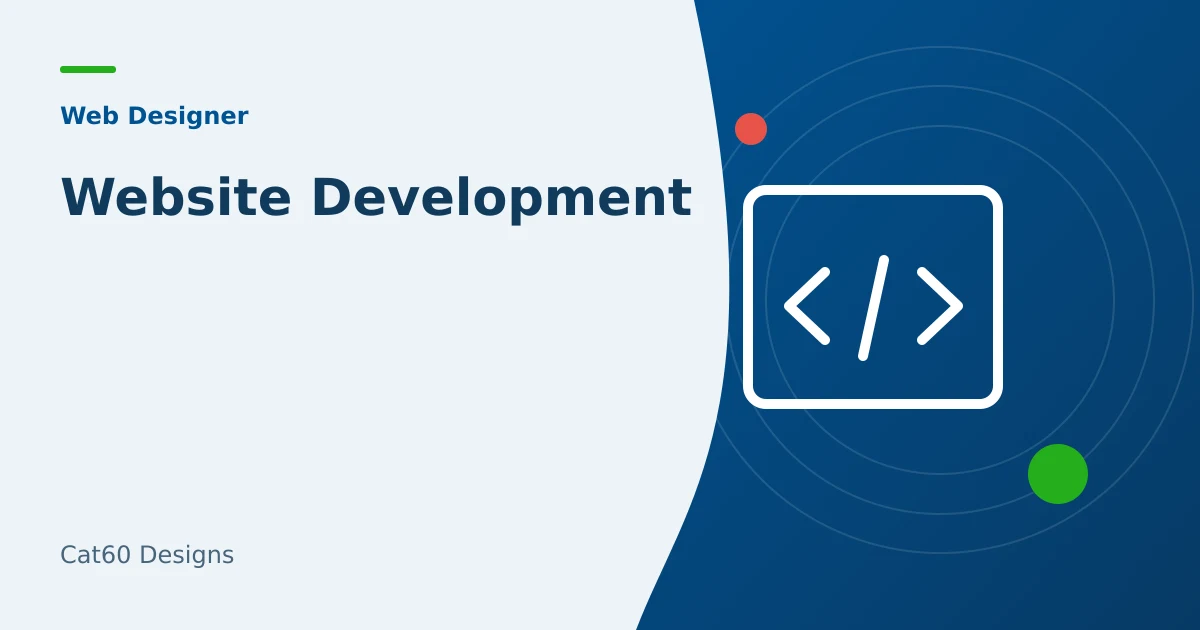 Web Designer

Website Development

Cat60 Designs